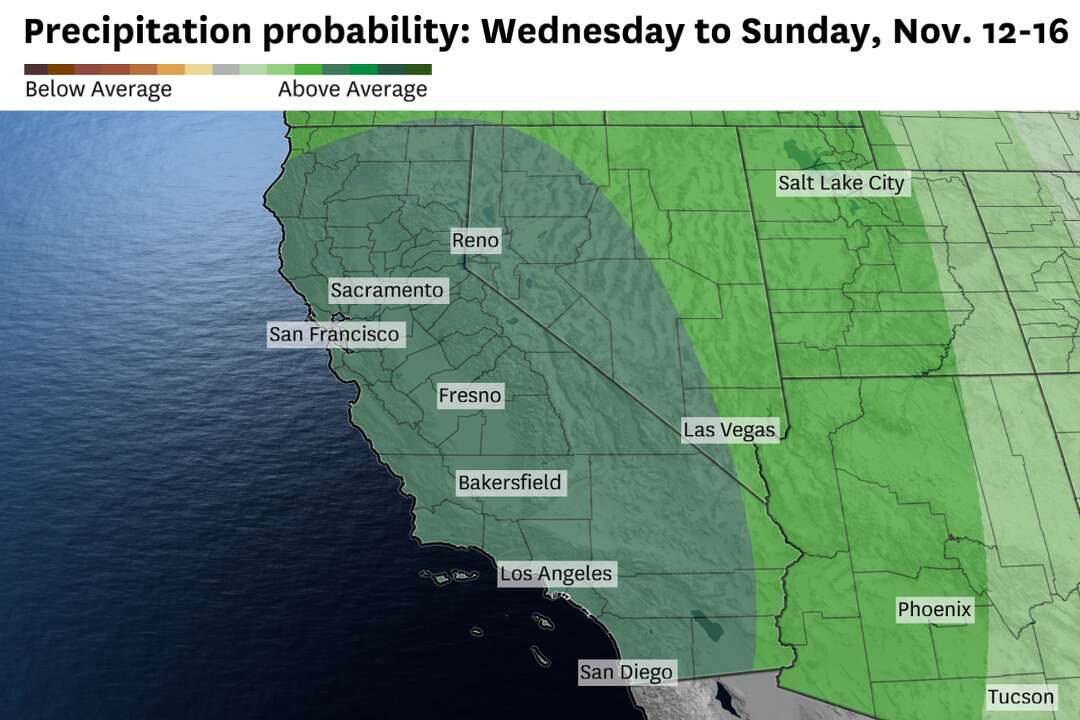 Precipitation probability: Wednesday to Sunday, Nov. 12-16

Below Average

Above Average

Salt Lake City

Reno

Sacramento

San Francisco

Fresno

Las Vegas

Bakersfield

Los Angeles

Phoenix

San Diego

Tucson